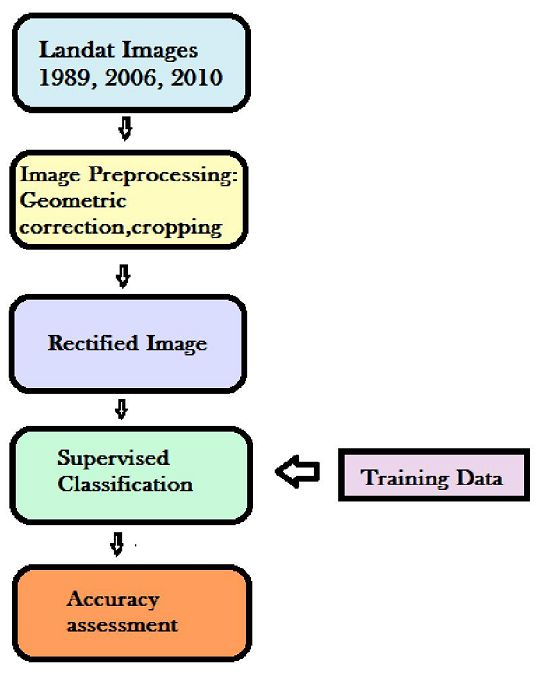 Landat Images 1989, 2006, 2010

Image Preprocessing: Geometric correction,cropping

Rectified Image

Supervised Classification

Training Data

Accuracy assessment